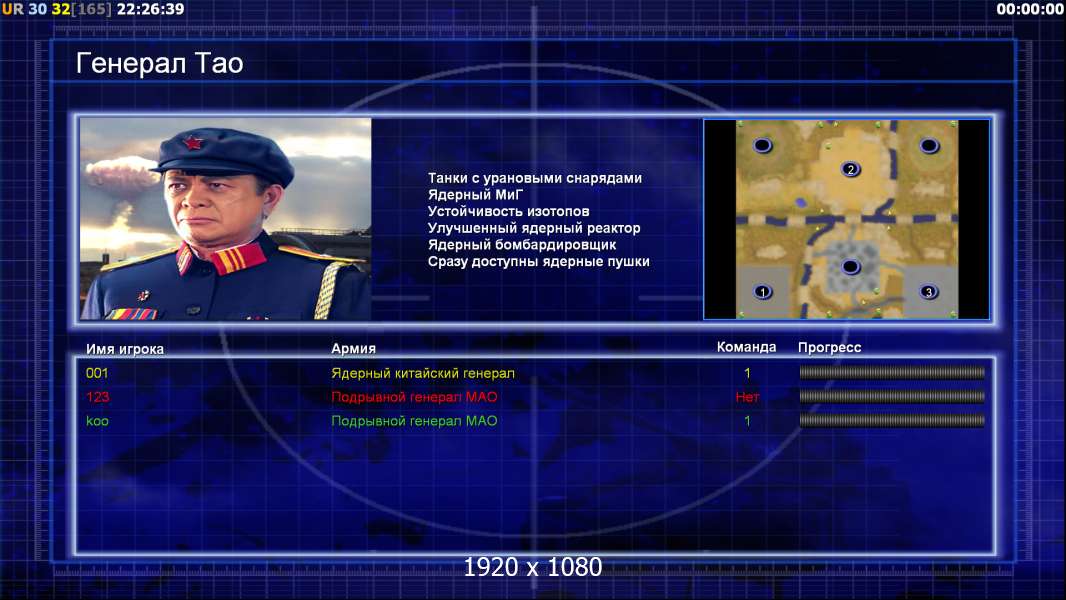 UR 30 32[165] 22:26:39

00:00:00

Генерал Тао

Танки с урановыми снарядами
Ядерный МиГ
Устойчивость изотопов
Улучшенный ядерный реактор
Ядерный бомбардировщик
Сразу доступны ядерные пушки

2
1
3

| Имя игрока | Армия | Команда | Прогресс |
|---|---|---|---|
| 001 | Ядерный китайский генерал | 1 | |
| 123 | Подрывной генерал МАО | Нет | |
| koo | Подрывной генерал МАО | 1 | |

1920 x 1080